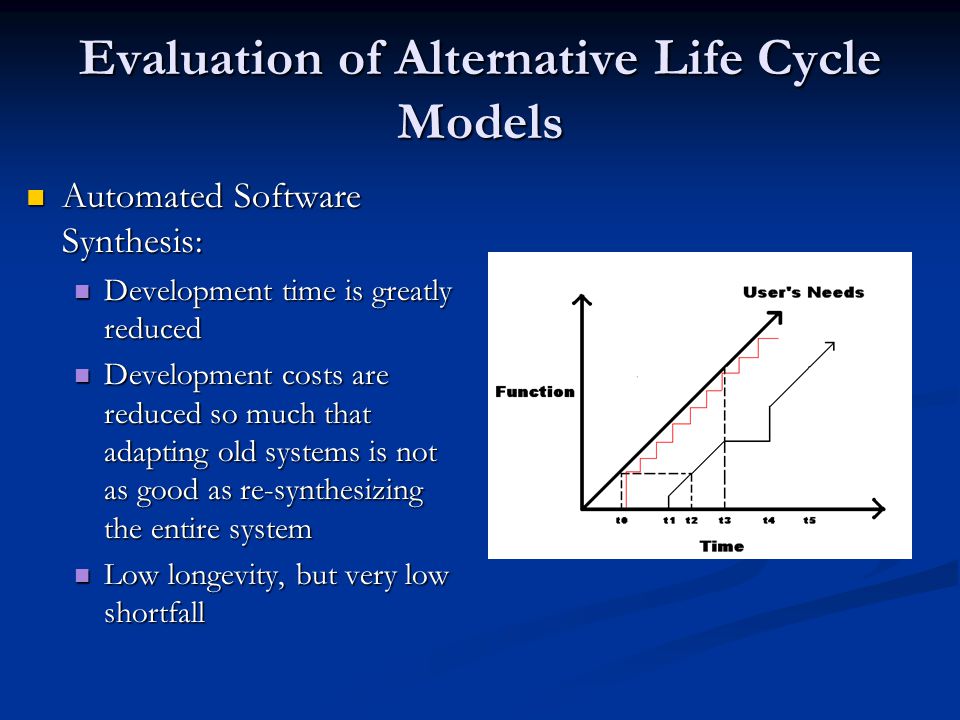 Evaluation of Alternative Life Cycle Models

Automated Software Synthesis:

Development time is greatly reduced

Development costs are reduced so much that adapting old systems is not as good as re-synthesizing the entire system

Low longevity, but very low shortfall

User's Needs

Function

t0 t1 t2 t3 t4 t5

Time